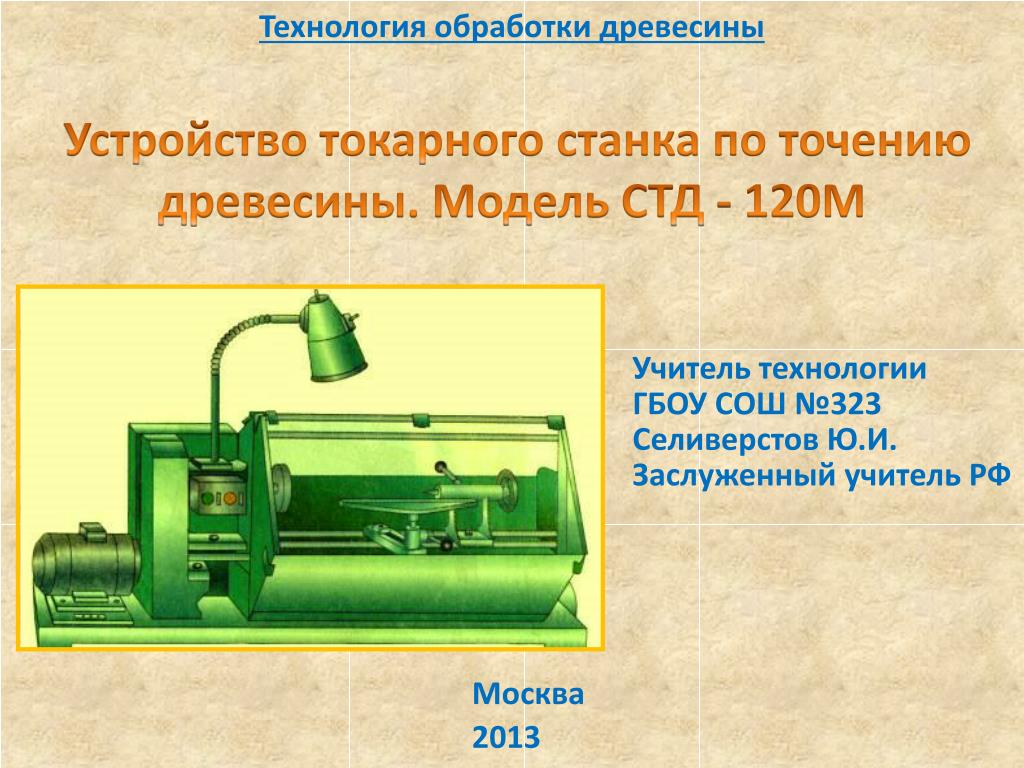 Технология обработки древесины

Устройство токарного станка по точению древесины. Модель СТД - 120М

Учитель технологии
ГБОУ СОШ №323
Селиверстов Ю.И.
Заслуженный учитель РФ

Москва
2013